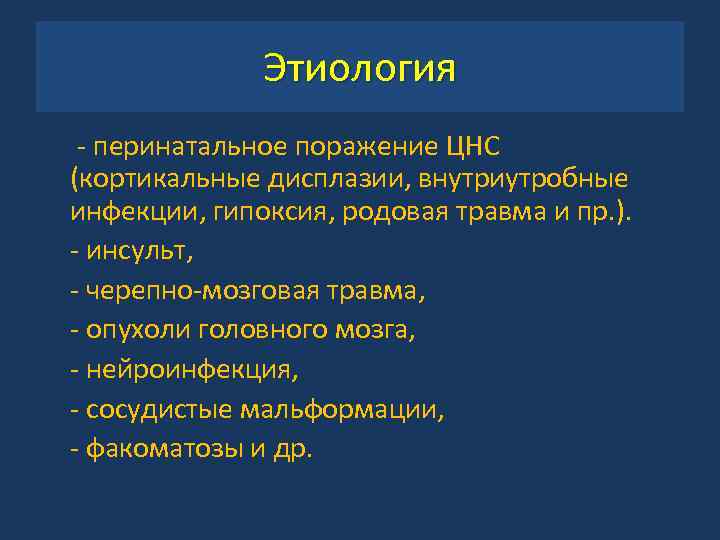 Этиология

- перинатальное поражение ЦНС (кортикальные дисплазии, внутриутробные инфекции, гипоксия, родовая травма и пр.).

- инсульт,

- черепно-мозговая травма,

- опухоли головного мозга,

- нейроинфекция,

- сосудистые мальформации,

- факоматозы и др.